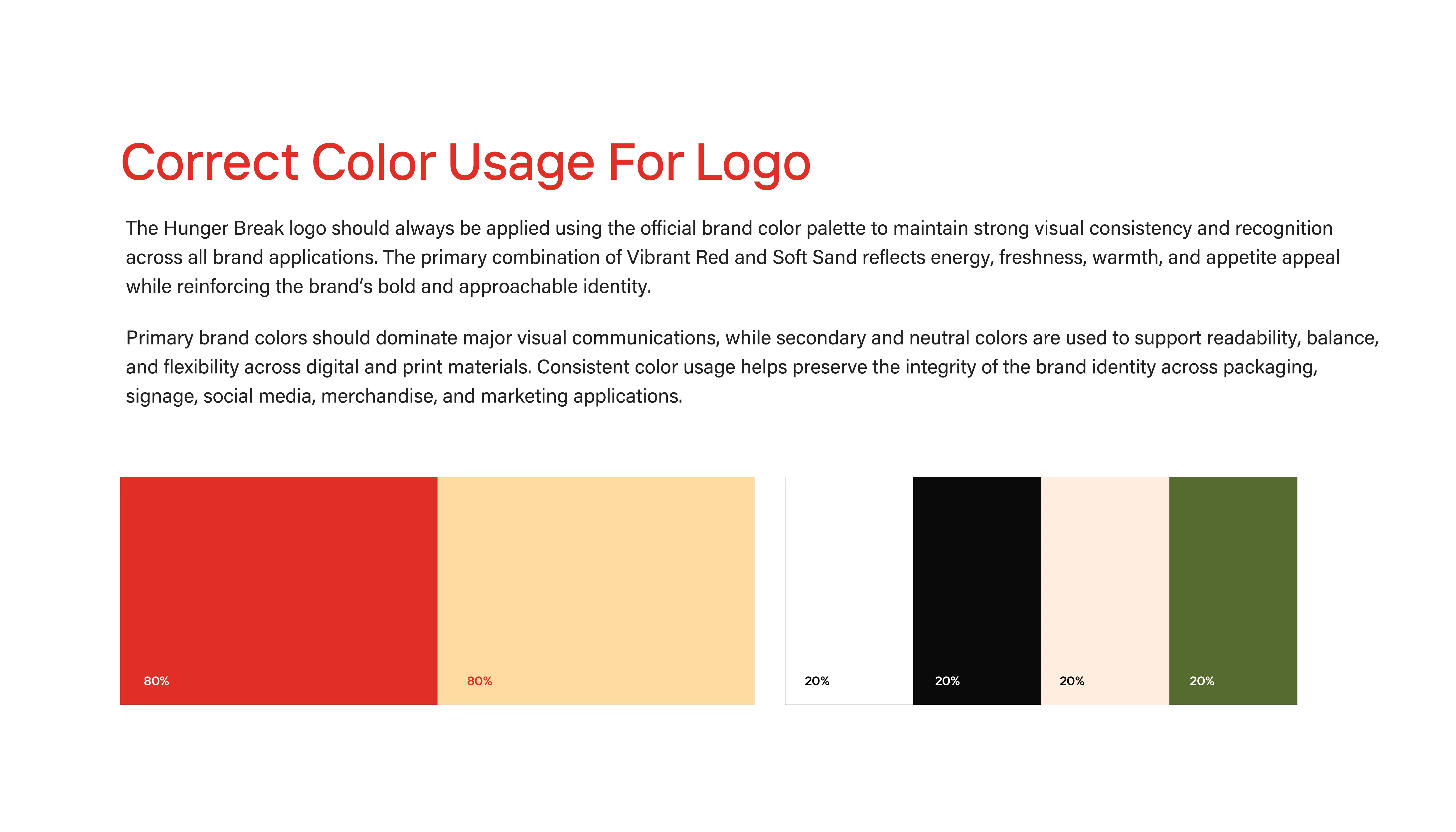 Correct Color Usage For Logo

The Hunger Break logo should always be applied using the official brand color palette to maintain strong visual consistency and recognition across all brand applications. The primary combination of Vibrant Red and Soft Sand reflects energy, freshness, warmth, and appetite appeal while reinforcing the brand's bold and approachable identity.

Primary brand colors should dominate major visual communications, while secondary and neutral colors are used to support readability, balance, and flexibility across digital and print materials. Consistent color usage helps preserve the integrity of the brand identity across packaging, signage, social media, merchandise, and marketing applications.

80%

80%

20%

20%

20%

20%